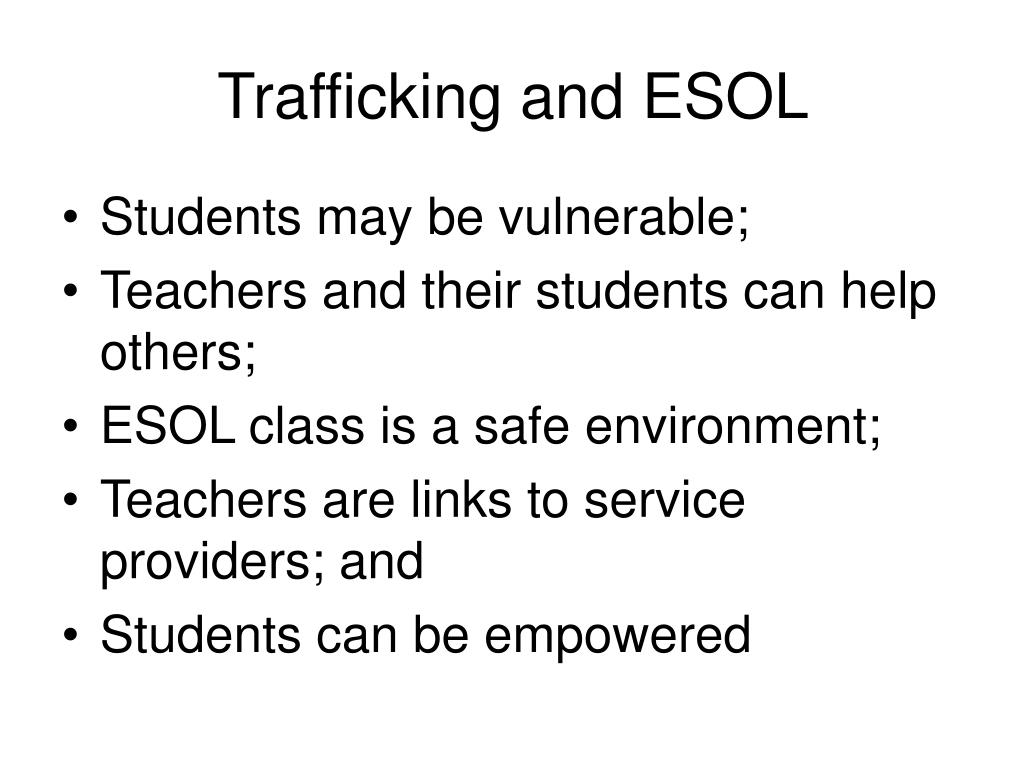 Trafficking and ESOL

• Students may be vulnerable;
• Teachers and their students can help others;
• ESOL class is a safe environment;
• Teachers are links to service providers; and
• Students can be empowered